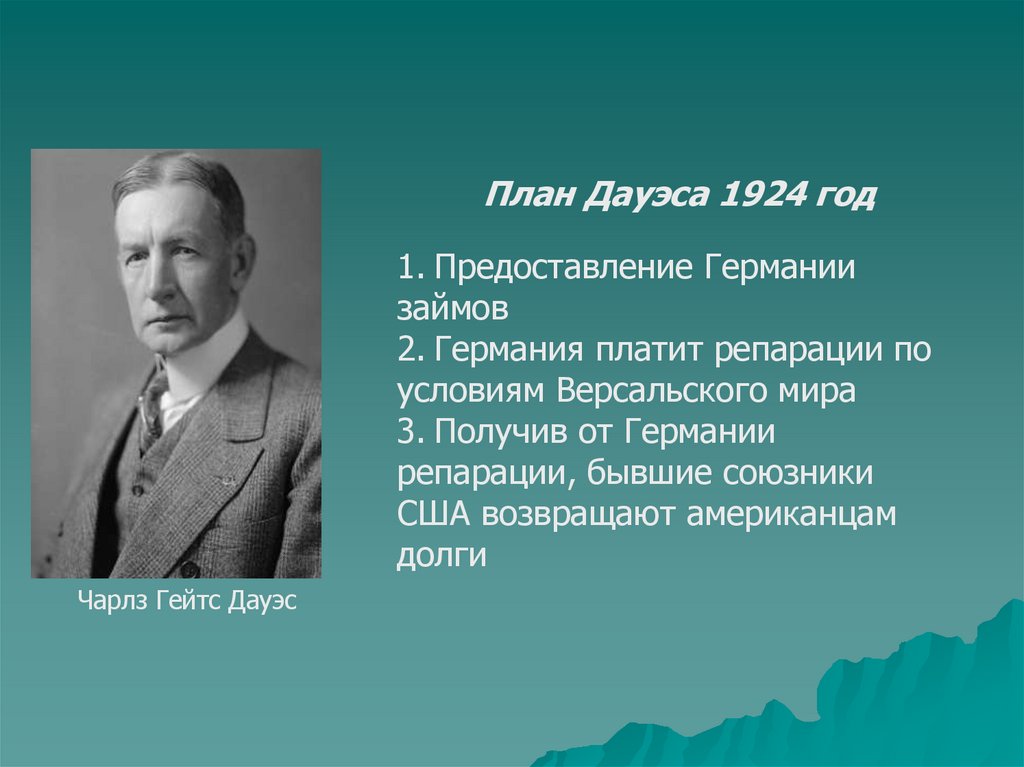 План Дауэса 1924 год

1. Предоставление Германии займов
2. Германия платит репарации по условиям Версальского мира
3. Получив от Германии репарации, бывшие союзники США возвращают американцам долги

Чарлз Гейтс Дауэс